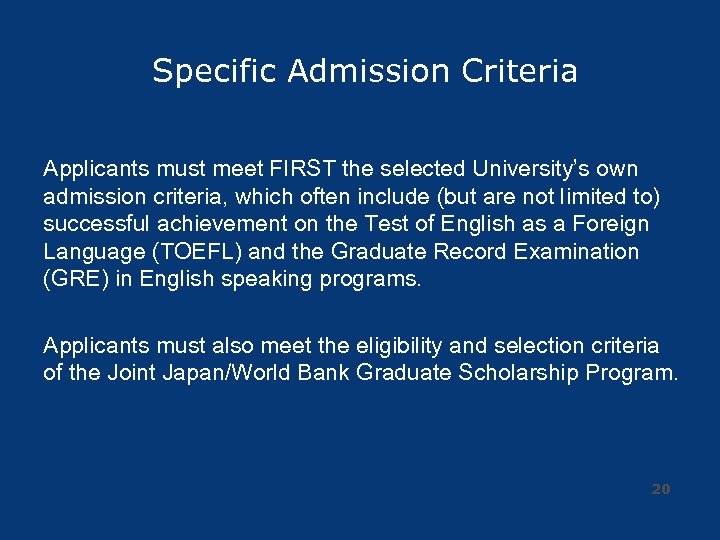 Specific Admission Criteria

Applicants must meet FIRST the selected University's own admission criteria, which often include (but are not limited to) successful achievement on the Test of English as a Foreign Language (TOEFL) and the Graduate Record Examination (GRE) in English speaking programs.

Applicants must also meet the eligibility and selection criteria of the Joint Japan/World Bank Graduate Scholarship Program.

20